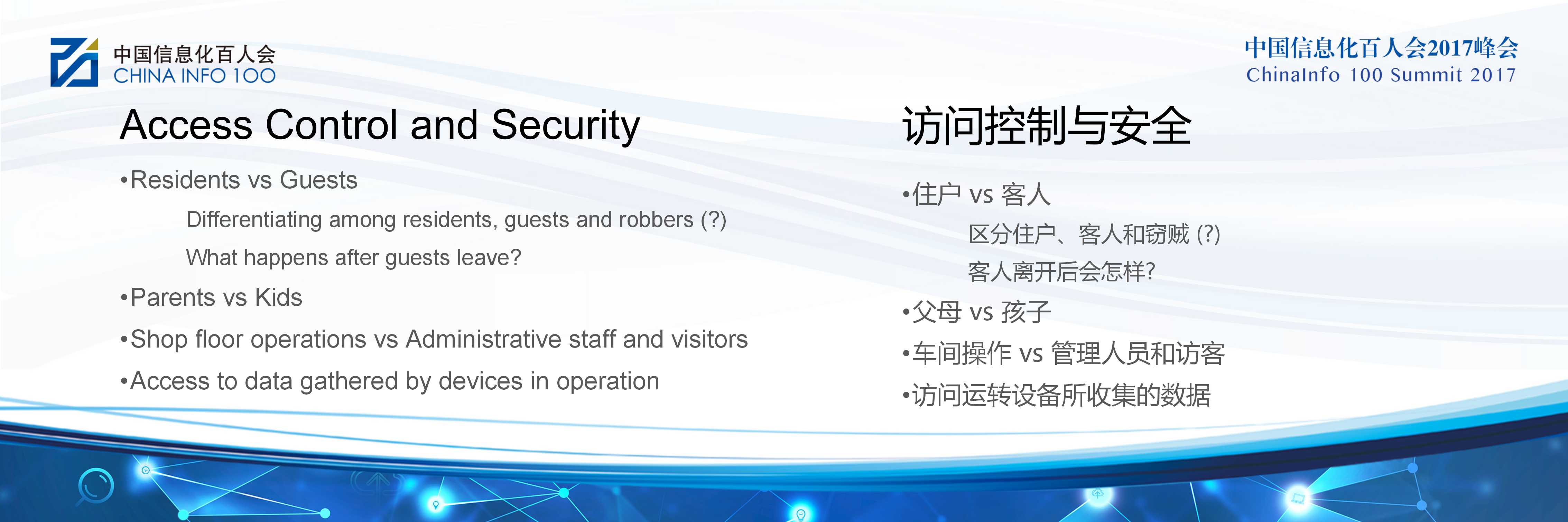 中国信息化百人会
CHINA INFO 100

中国信息化百人会2017峰会
ChinaInfo 100 Summit 2017

Access Control and Security

•Residents vs Guests

Differentiating among residents, guests and robbers (?)

What happens after guests leave?

•Parents vs Kids

•Shop floor operations vs Administrative staff and visitors

•Access to data gathered by devices in operation

访问控制与安全

•住户 vs 客人

区分住户、客人和窃贼 (?)

客人离开后会怎样?

•父母 vs 孩子

•车间操作 vs 管理人员和访客

•访问运转设备所收集的数据